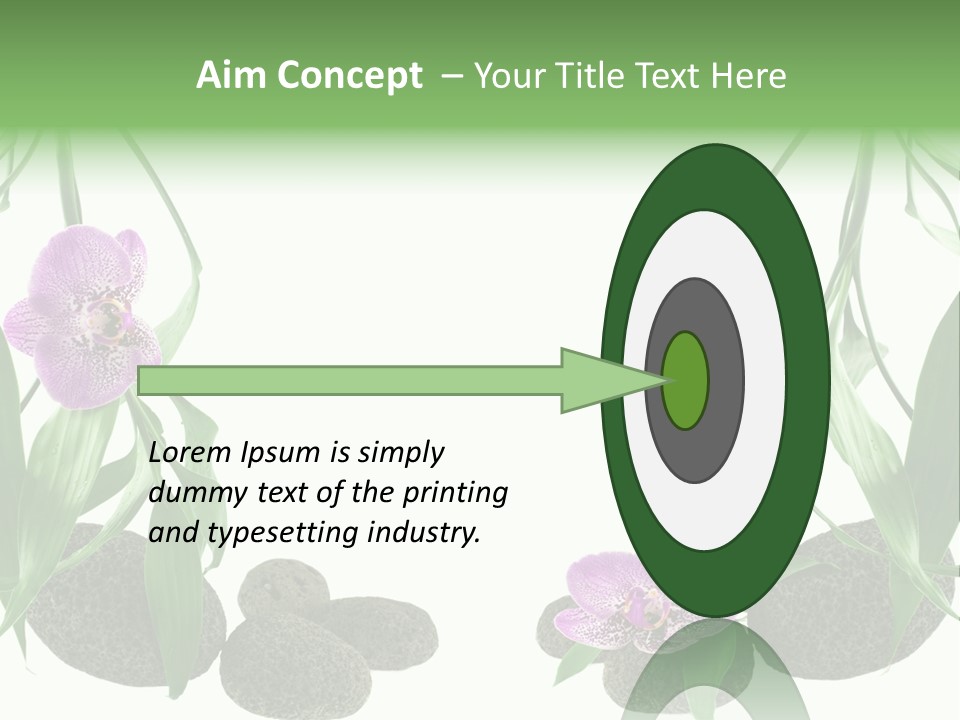 Aim Concept – Your Title Text Here

Lorem Ipsum is simply dummy text of the printing and typesetting industry.